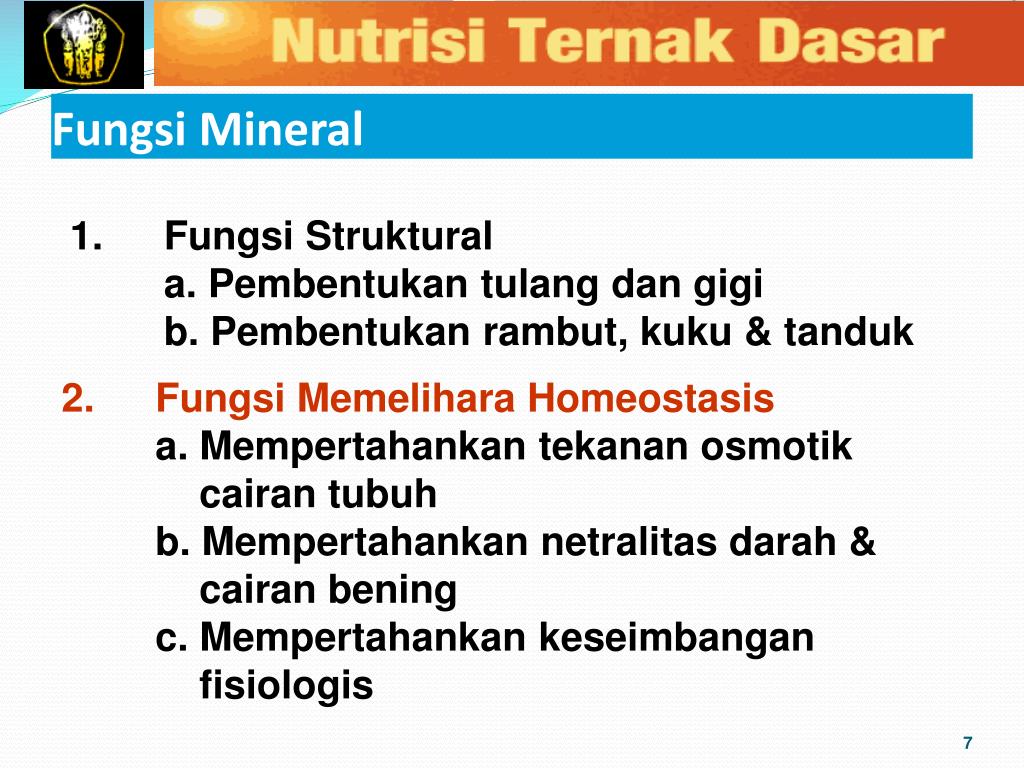 Nutrisi Ternak Dasar

Fungsi Mineral

1. Fungsi Struktural
a. Pembentukan tulang dan gigi
b. Pembentukan rambut, kuku & tanduk

2. Fungsi Memelihara Homeostasis
a. Mempertahankan tekanan osmotik cairan tubuh
b. Mempertahankan netralitas darah & cairan bening
c. Mempertahankan keseimbangan fisiologis

7